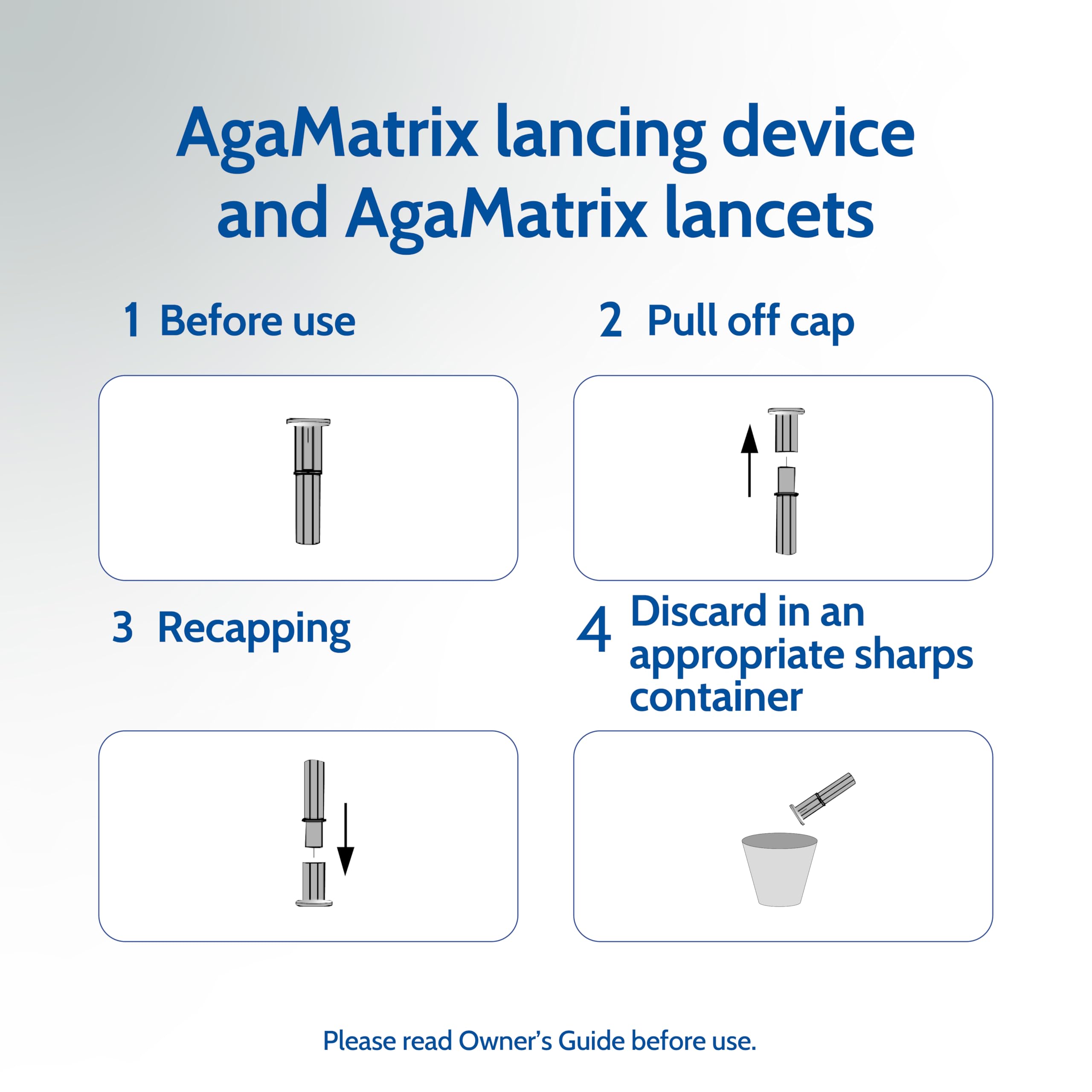 AgaMatrix lancing device and AgaMatrix lancets

1 Before use

2 Pull off cap

3 Recapping

4 Discard in an appropriate sharps container

Please read Owner's Guide before use.